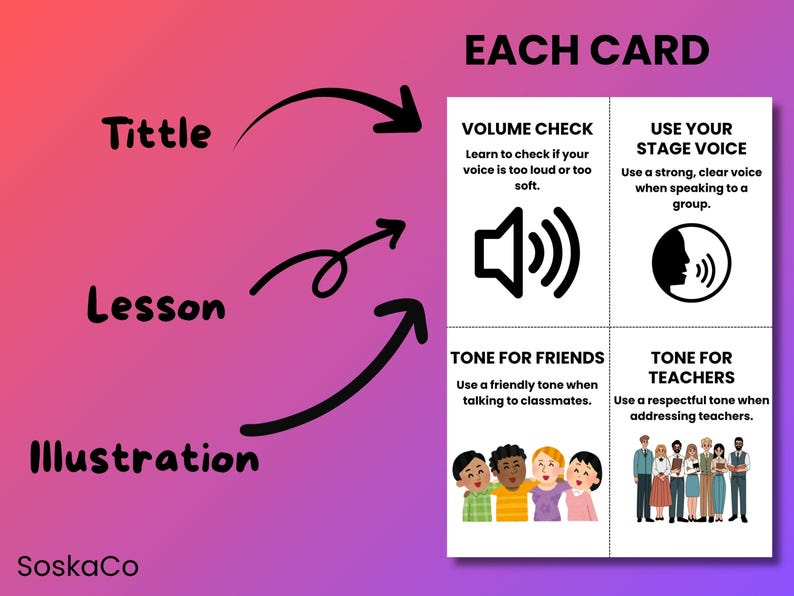 EACH CARD

Tittle

Lesson

Illustration

VOLUME CHECK
Learn to check if your voice is too loud or too soft.

USE YOUR STAGE VOICE
Use a strong, clear voice when speaking to a group.

TONE FOR FRIENDS
Use a friendly tone when talking to classmates.

TONE FOR TEACHERS
Use a respectful tone when addressing teachers.

SoskaCo